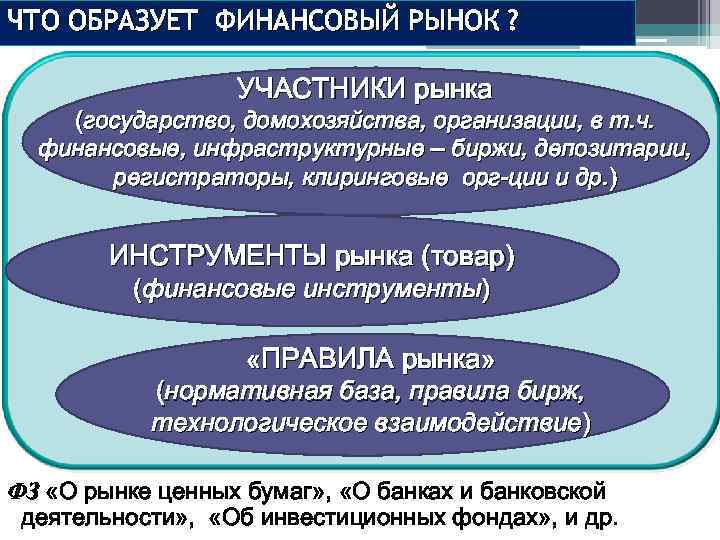 ЧТО ОБРАЗУЕТ ФИНАНСОВЫЙ РЫНОК ?

УЧАСТНИКИ рынка
(государство, домохозяйства, организации, в т.ч. финансовые, инфраструктурные – биржи, депозитарии, регистраторы, клиринговые орг-ции и др.)

ИНСТРУМЕНТЫ рынка (товар)
(финансовые инструменты)

«ПРАВИЛА рынка»
(нормативная база, правила бирж, технологическое взаимодействие)

ФЗ «О рынке ценных бумаг», «О банках и банковской деятельности», «Об инвестиционных фондах», и др.